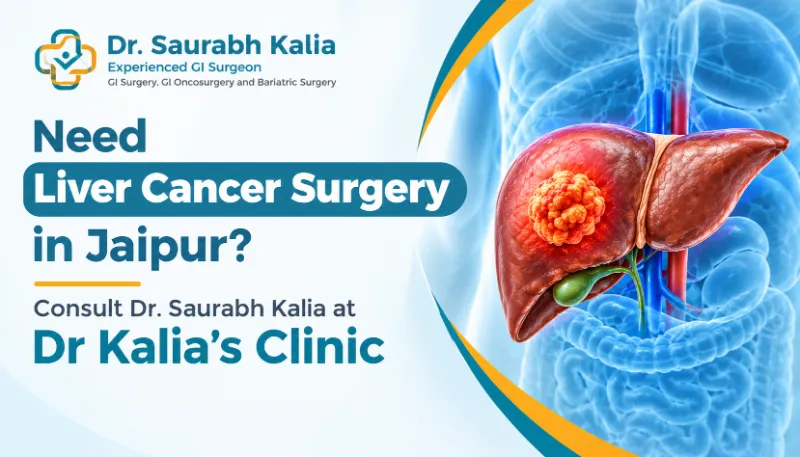 Dr. Saurabh Kalia
Experienced GI Surgeon
GI Surgery, GI Oncosurgery and Bariatric Surgery

Need
Liver Cancer Surgery
in Jaipur?

Consult Dr. Saurabh Kalia at
Dr Kalia's Clinic